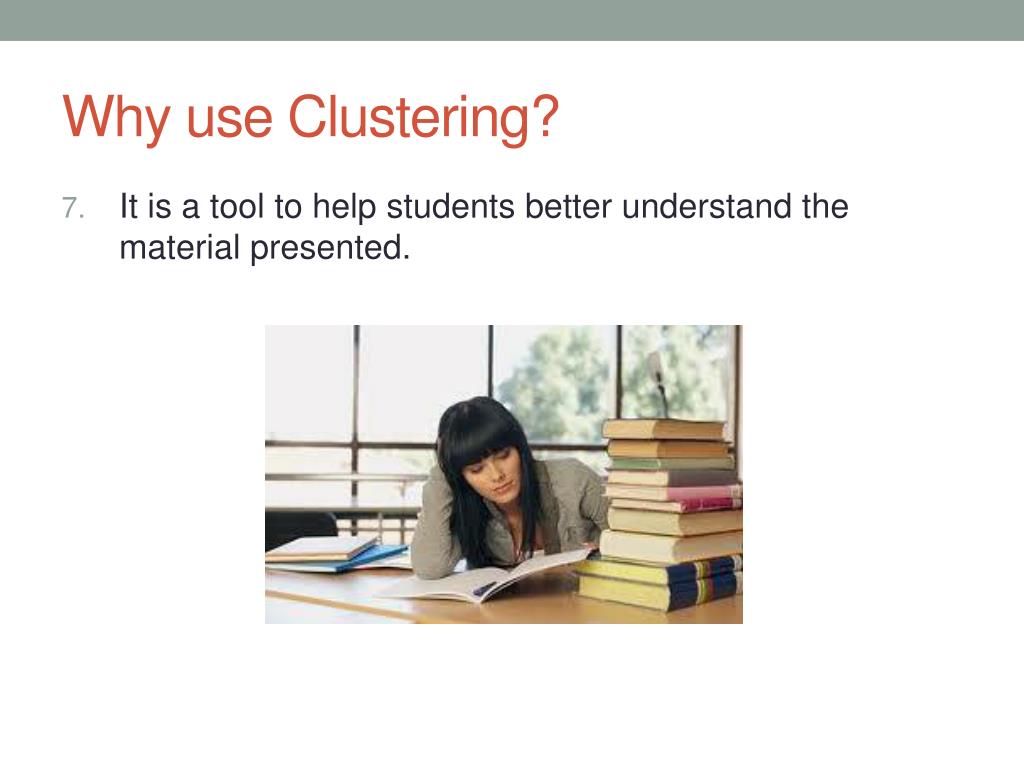 Why use Clustering?

7. It is a tool to help students better understand the material presented.